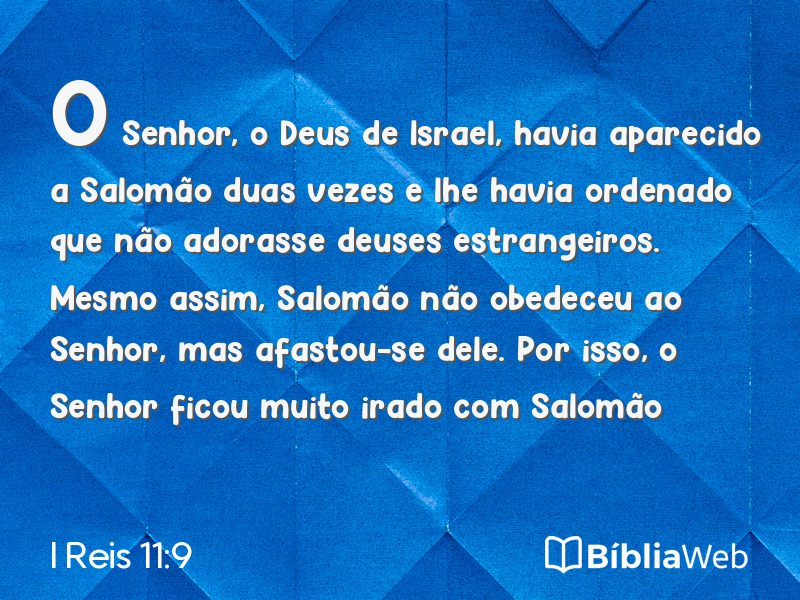 O Senhor, o Deus de Israel, havia aparecido a Salomão duas vezes e lhe havia ordenado que não adorasse deuses estrangeiros. Mesmo assim, Salomão não obedeceu ao Senhor, mas afastou-se dele. Por isso, o Senhor ficou muito irado com Salomão

I Reis 11:9

BíbliaWeb